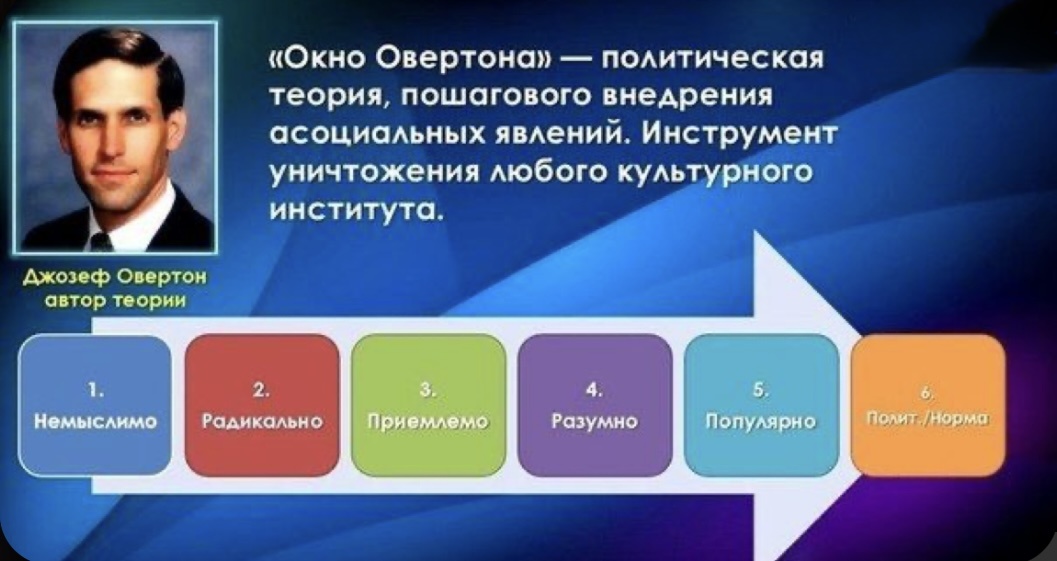 «Окно Овертона» — политическая теория, пошагового внедрения асоциальных явлений. Инструмент уничтожения любого культурного института.

Джозеф Овертон
автор теории

1.
Немыслимо

2.
Радикально

3.
Приемлемо

4.
Разумно

5.
Популярно

6.
Полит./Норма